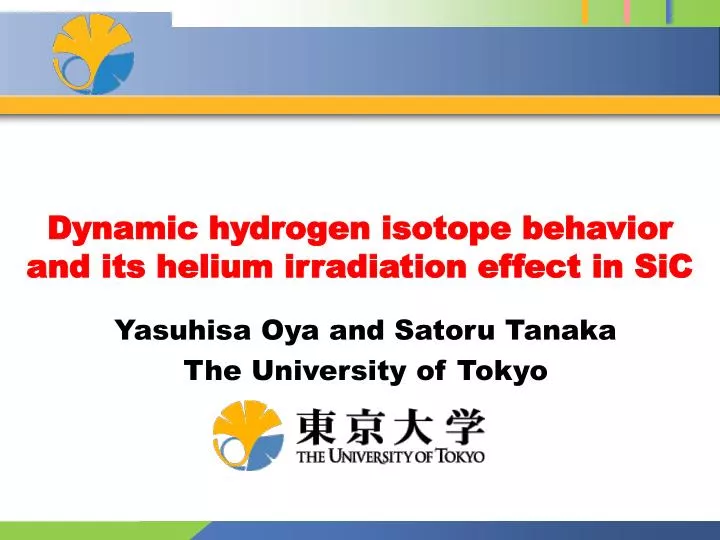 Dynamic hydrogen isotope behavior and its helium irradiation effect in SiC

Yasuhisa Oya and Satoru Tanaka
The University of Tokyo

東京大学
THE UNIVERSITY OF TOKYO